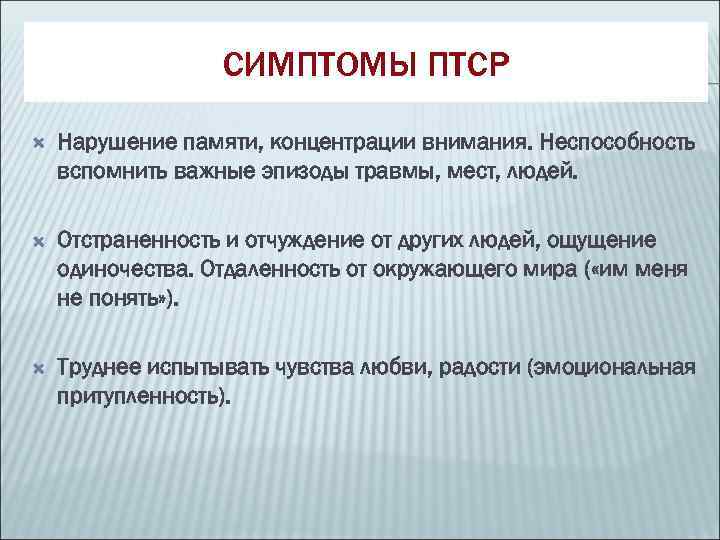 СИМПТОМЫ ПТСР

Нарушение памяти, концентрации внимания. Неспособность вспомнить важные эпизоды травмы, мест, людей.

Отстраненность и отчуждение от других людей, ощущение одиночества. Отдаленность от окружающего мира («им меня не понять»).

Труднее испытывать чувства любви, радости (эмоциональная притупленность).